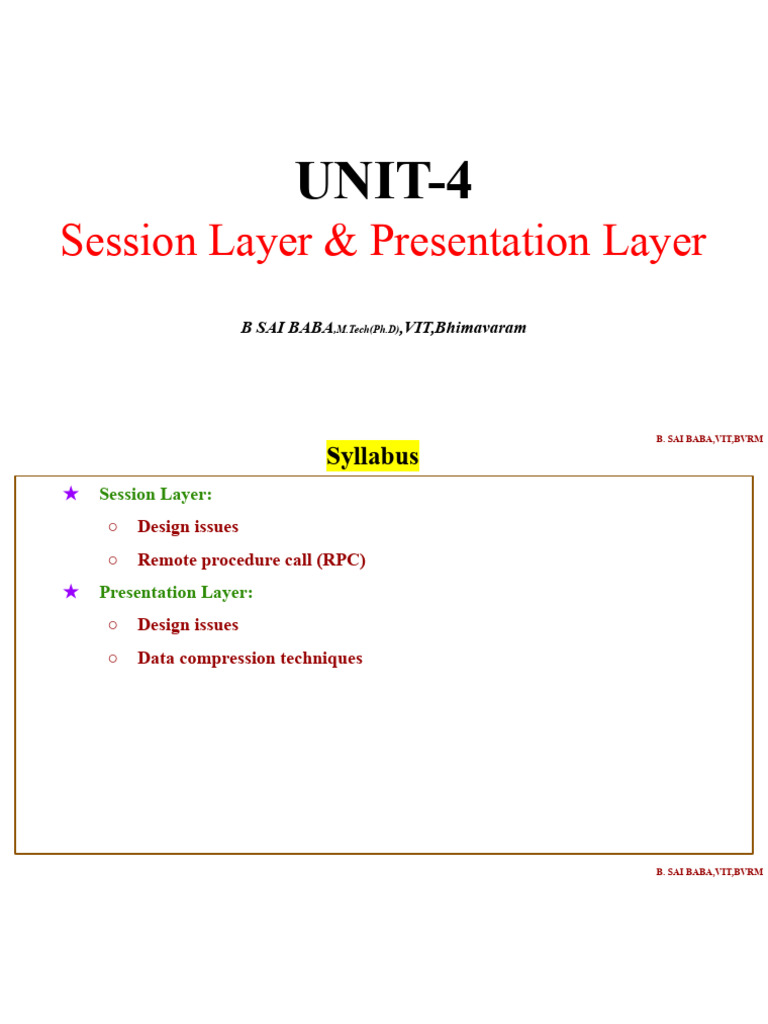 UNIT-4

Session Layer & Presentation Layer

B SAI BABA,M.Tech(Ph.D),VIT,Bhimavaram

B. SAI BABA,VIT,BVRM

Syllabus

★ Session Layer:
○ Design issues
○ Remote procedure call (RPC)
★ Presentation Layer:
○ Design issues
○ Data compression techniques

B. SAI BABA,VIT,BVRM